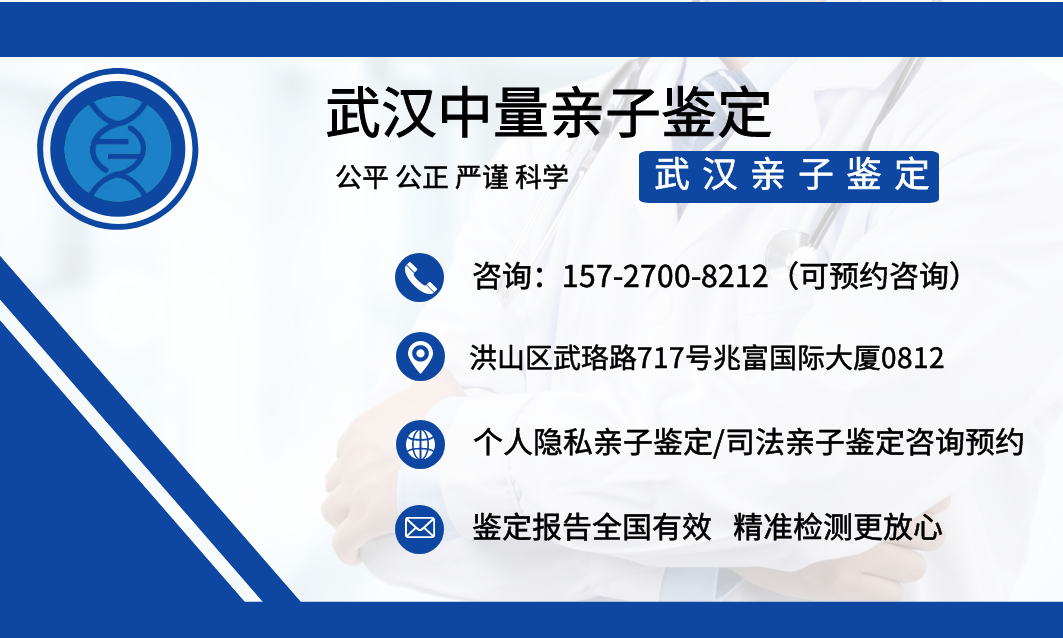 武汉中量亲子鉴定

公平 公正 严谨 科学

武汉亲子鉴定

咨询：157-2700-8212（可预约咨询）

洪山区武珞路717号兆富国际大厦0812

个人隐私亲子鉴定/司法亲子鉴定咨询预约

鉴定报告全国有效 精准检测更放心